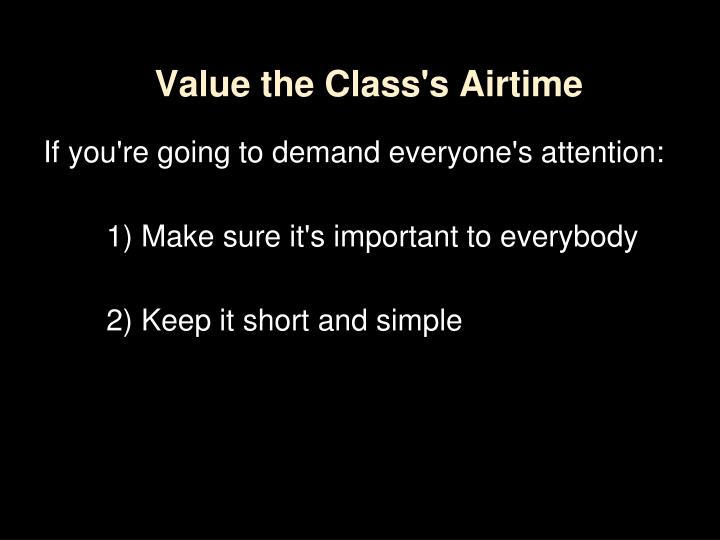 Value the Class's Airtime

If you're going to demand everyone's attention:

1) Make sure it's important to everybody

2) Keep it short and simple